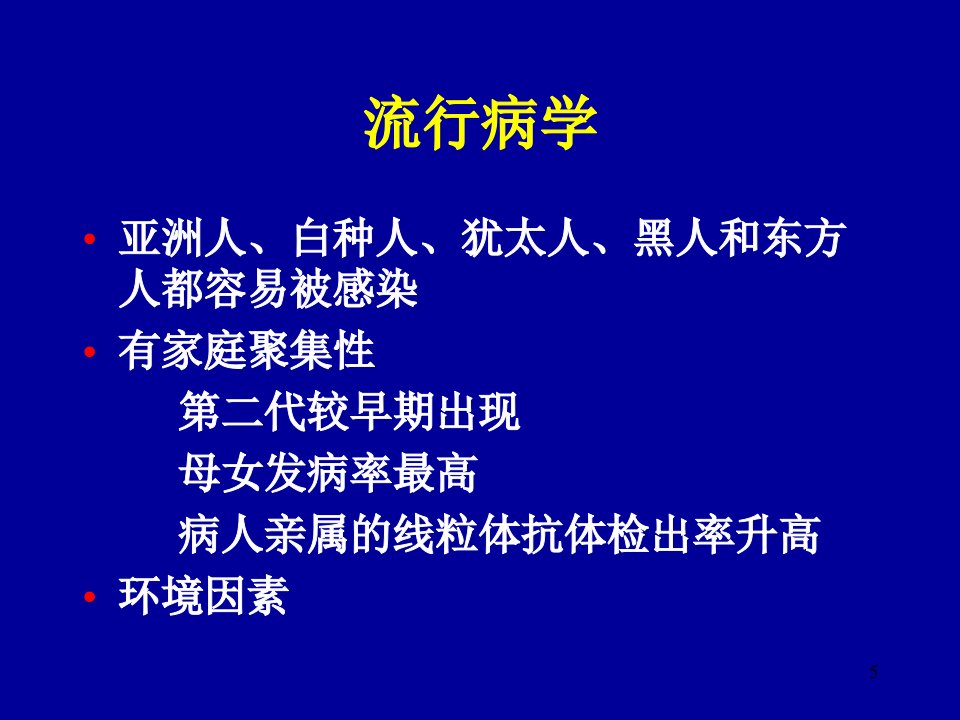 流行病学

• 亚洲人、白种人、犹太人、黑人和东方人都容易被感染

• 有家庭聚集性

第二代较早期出现

母女发病率最高

病人亲属的线粒体抗体检出率升高

• 环境因素

5